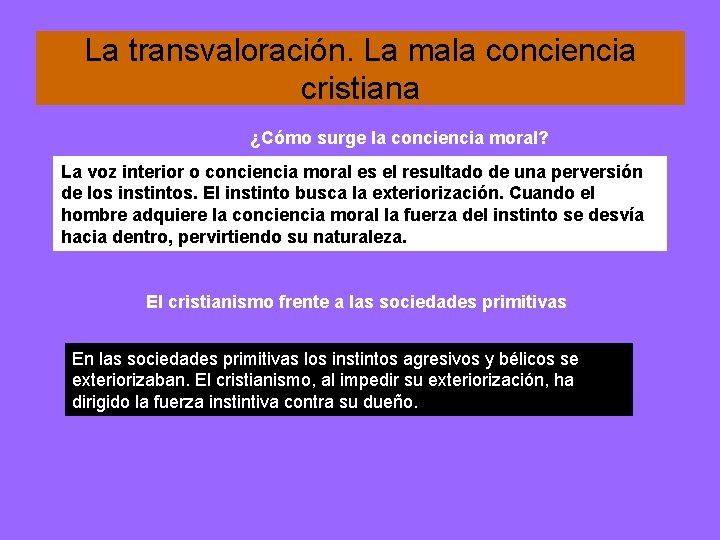 La transvaloración. La mala conciencia cristiana

¿Cómo surge la conciencia moral?

La voz interior o conciencia moral es el resultado de una perversión de los instintos. El instinto busca la exteriorización. Cuando el hombre adquiere la conciencia moral la fuerza del instinto se desvía hacia dentro, pervirtiendo su naturaleza.

El cristianismo frente a las sociedades primitivas

En las sociedades primitivas los instintos agresivos y bélicos se exteriorizaban. El cristianismo, al impedir su exteriorización, ha dirigido la fuerza instintiva contra su dueño.